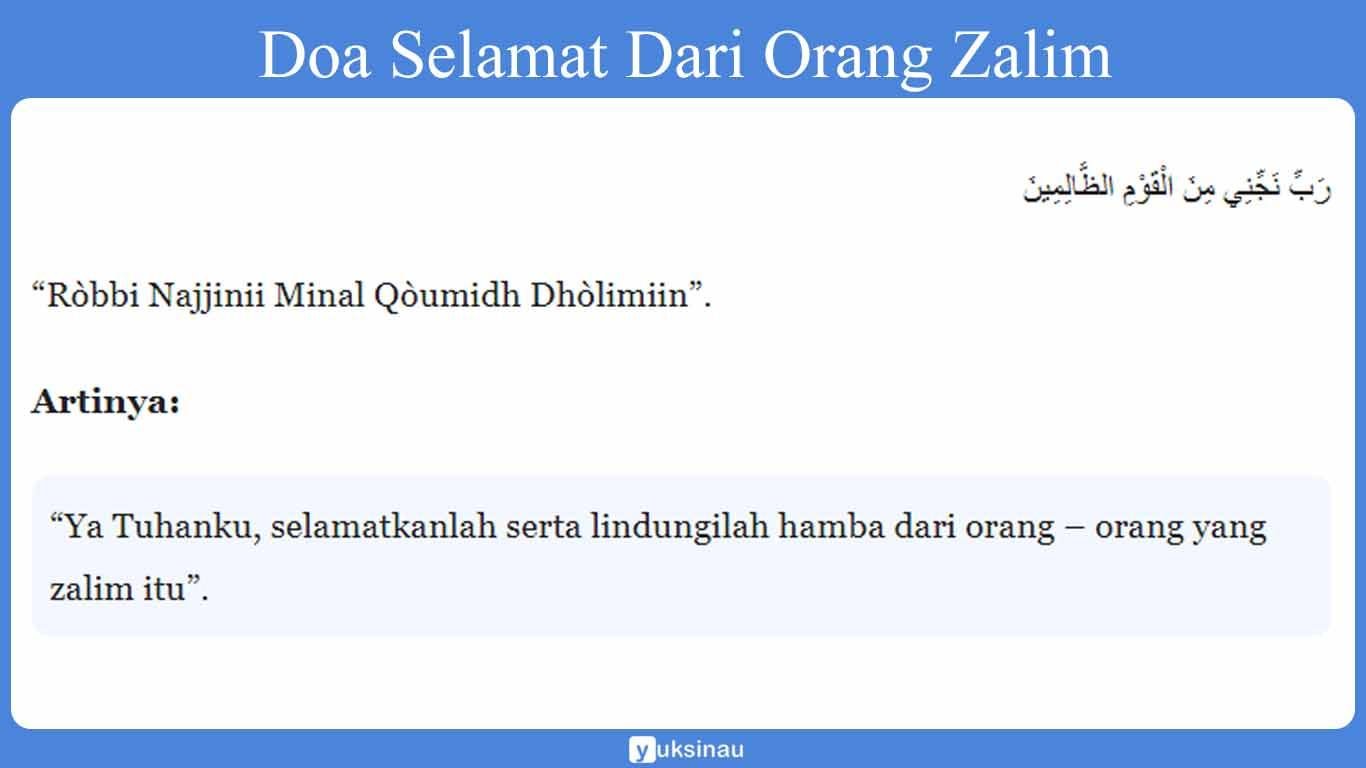 Doa Selamat Dari Orang Zalim

رَبِّ نَجِّنِي مِنَ الْقَوْمِ الظَّالِمِينَ

“Ròbbi Najjinii Minal Qòumidh Dhòlimiin”.

**Artinya:**

“Ya Tuhanku, selamatkanlah serta lindungilah hamba dari orang – orang yang zalim itu”.

yuksinau